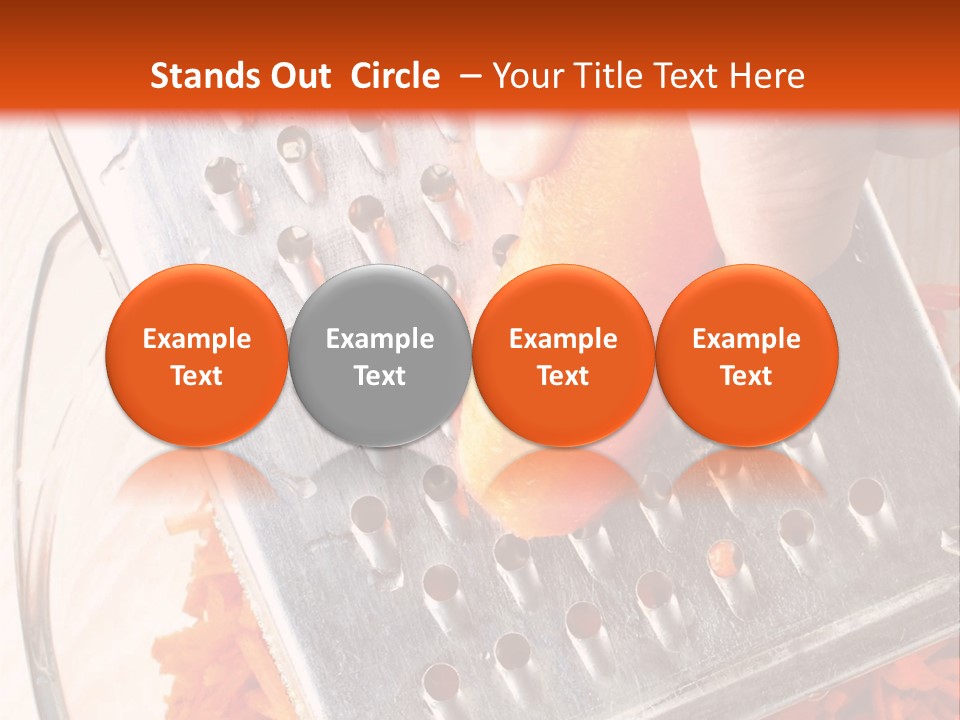 Stands Out Circle – Your Title Text Here

Example Text

Example Text

Example Text

Example Text